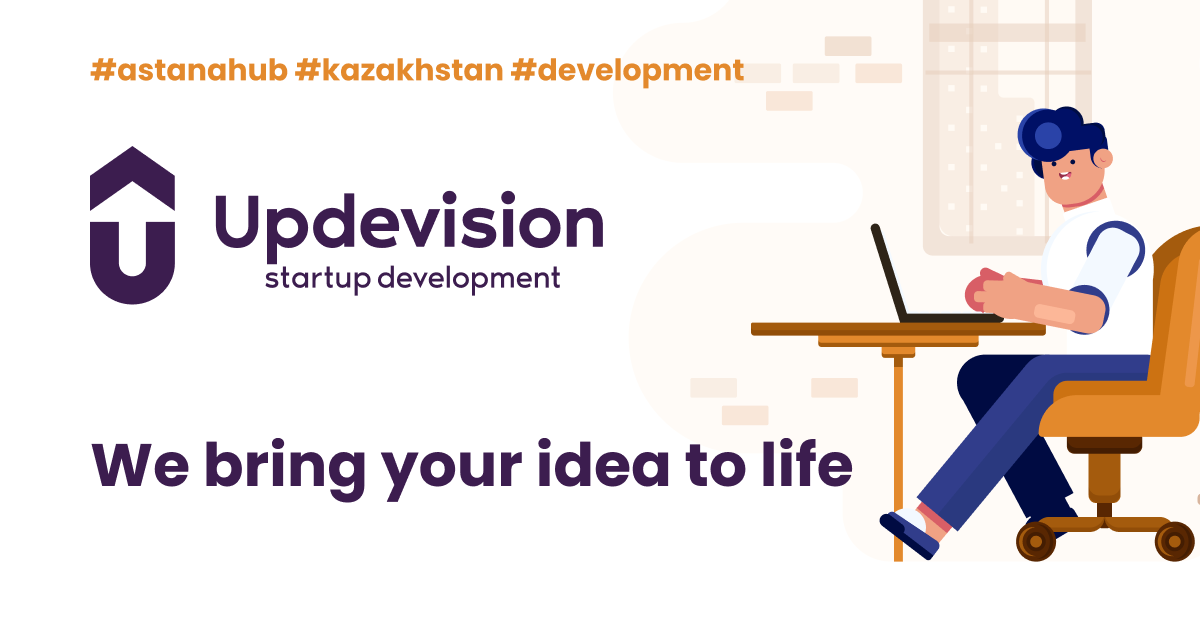 #astanahub #kazakhstan #development

Updevision
startup development

We bring your idea to life